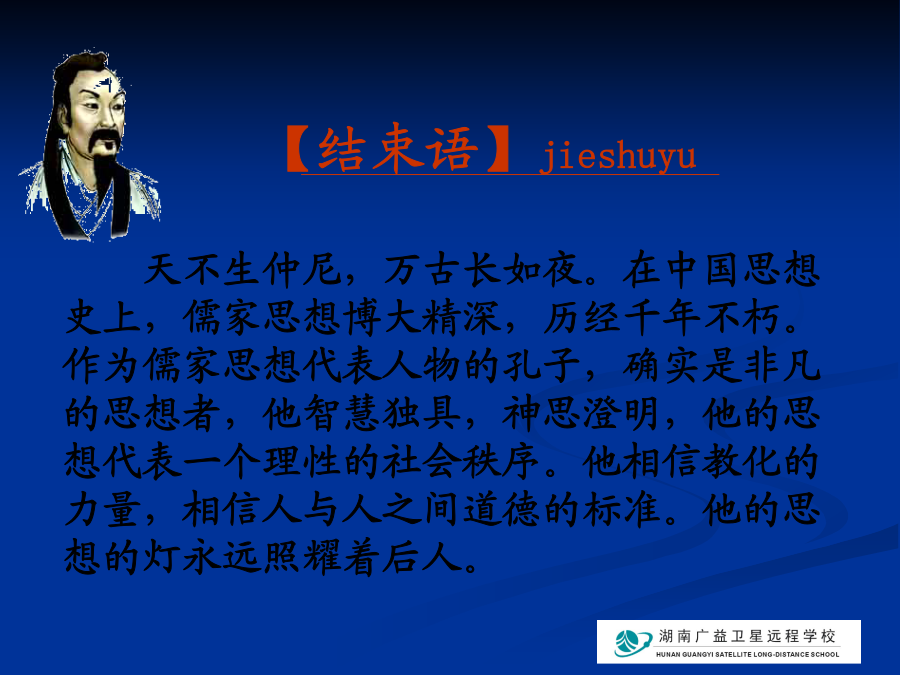 【结束语】jieshuyu

天不生仲尼，万古长如夜。在中国思想史上，儒家思想博大精深，历经千年不朽。作为儒家思想代表人物的孔子，确实是非凡的思想者，他智慧独具，神思澄明，他的思想代表一个理性的社会秩序。他相信教化的力量，相信人与人之间道德的标准。他的思想的灯永远照耀着后人。

湖南广益卫星远程学校
HUNAN GUANGYI SATELLITE LONG-DISTANCE SCHOOL